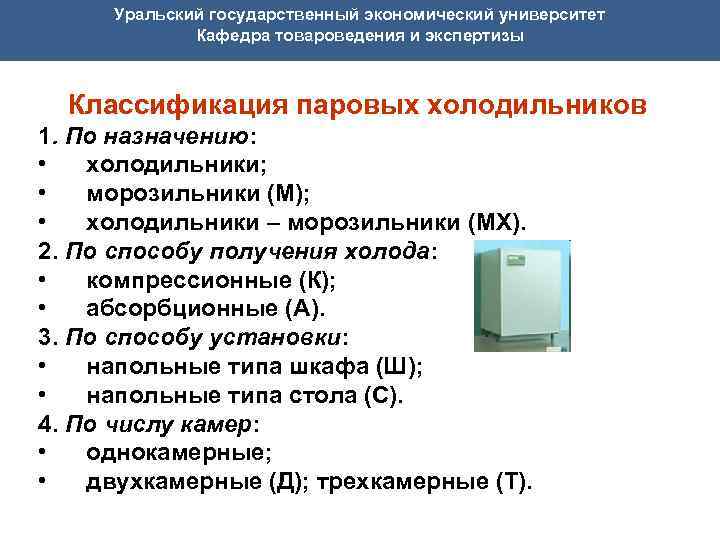 Уральский государственный экономический университет
Кафедра товароведения и экспертизы

Классификация паровых холодильников

1. По назначению:
• холодильники;
• морозильники (М);
• холодильники – морозильники (МХ).
2. По способу получения холода:
• компрессионные (К);
• абсорбционные (А).
3. По способу установки:
• напольные типа шкафа (Ш);
• напольные типа стола (С).
4. По числу камер:
• однокамерные;
• двухкамерные (Д); трехкамерные (Т).